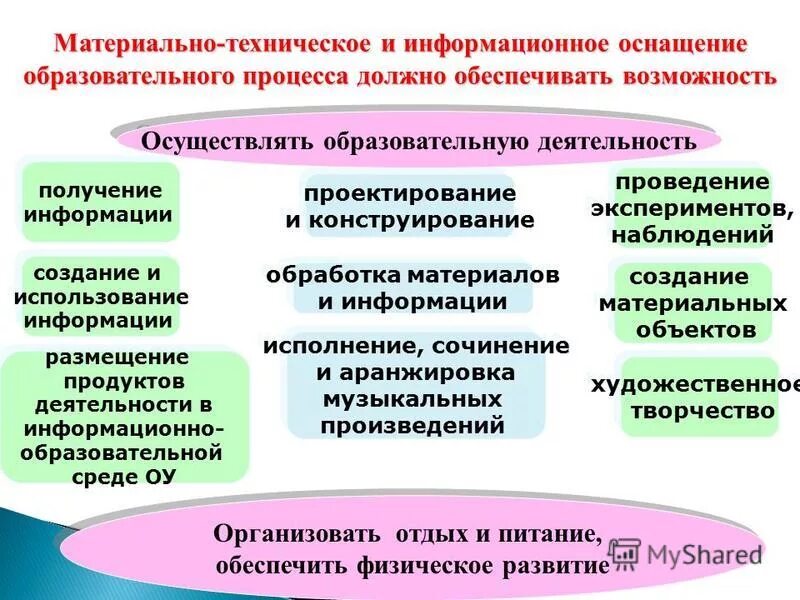 Материально-техническое и информационное оснащение образовательного процесса должно обеспечивать возможность

Осуществлять образовательную деятельность

получение информации

создание и использование информации

размещение продуктов деятельности в информационно-образовательной среде ОУ

проектирование и конструирование

обработка материалов и информации

исполнение, сочинение и аранжировка музыкальных произведений

проведение экспериментов, наблюдений

создание материальных объектов

художественное творчество

Организовать отдых и питание, обеспечить физическое развитие

MyShared